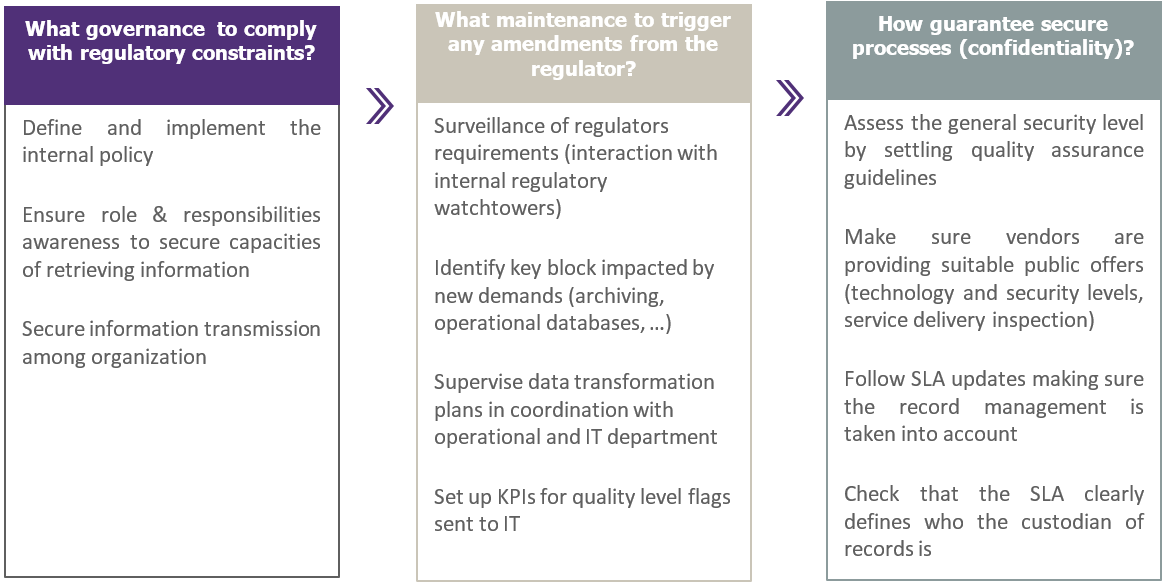 What governance to comply with regulatory constraints?

Define and implement the internal policy

Ensure role & responsibilities awareness to secure capacities of retrieving information

Secure information transmission among organization

What maintenance to trigger any amendments from the regulator?

Surveillance of regulators requirements (interaction with internal regulatory watchtowers)

Identify key block impacted by new demands (archiving, operational databases, …)

Supervise data transformation plans in coordination with operational and IT department

Set up KPIs for quality level flags sent to IT

How guarantee secure processes (confidentiality)?

Assess the general security level by settling quality assurance guidelines

Make sure vendors are providing suitable public offers (technology and security levels, service delivery inspection)

Follow SLA updates making sure the record management is taken into account

Check that the SLA clearly defines who the custodian of records is